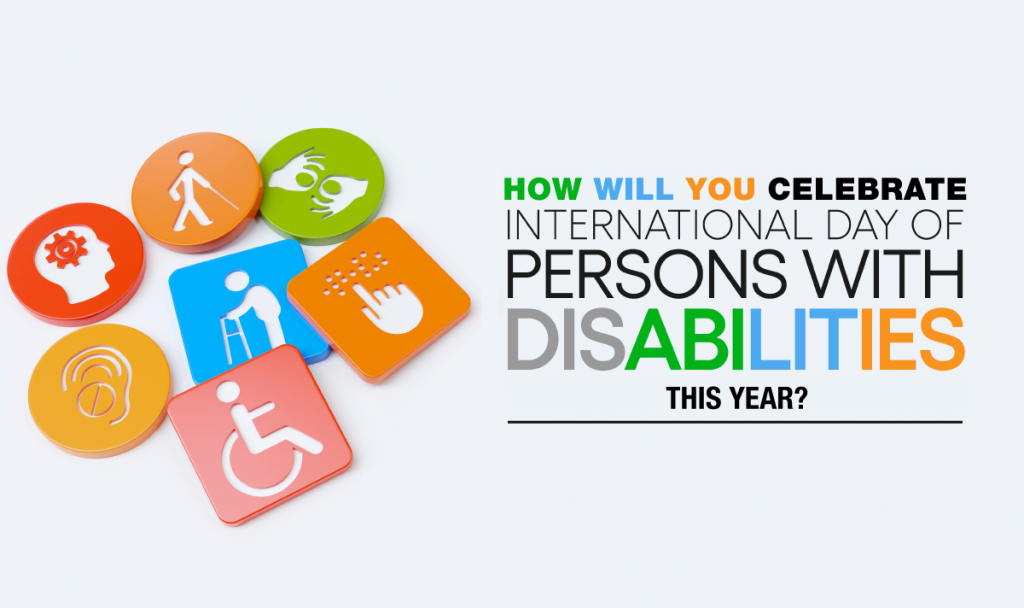 HOW WILL YOU CELEBRATE
INTERNATIONAL DAY OF
PERSONS WITH
DISABILITIES
THIS YEAR?